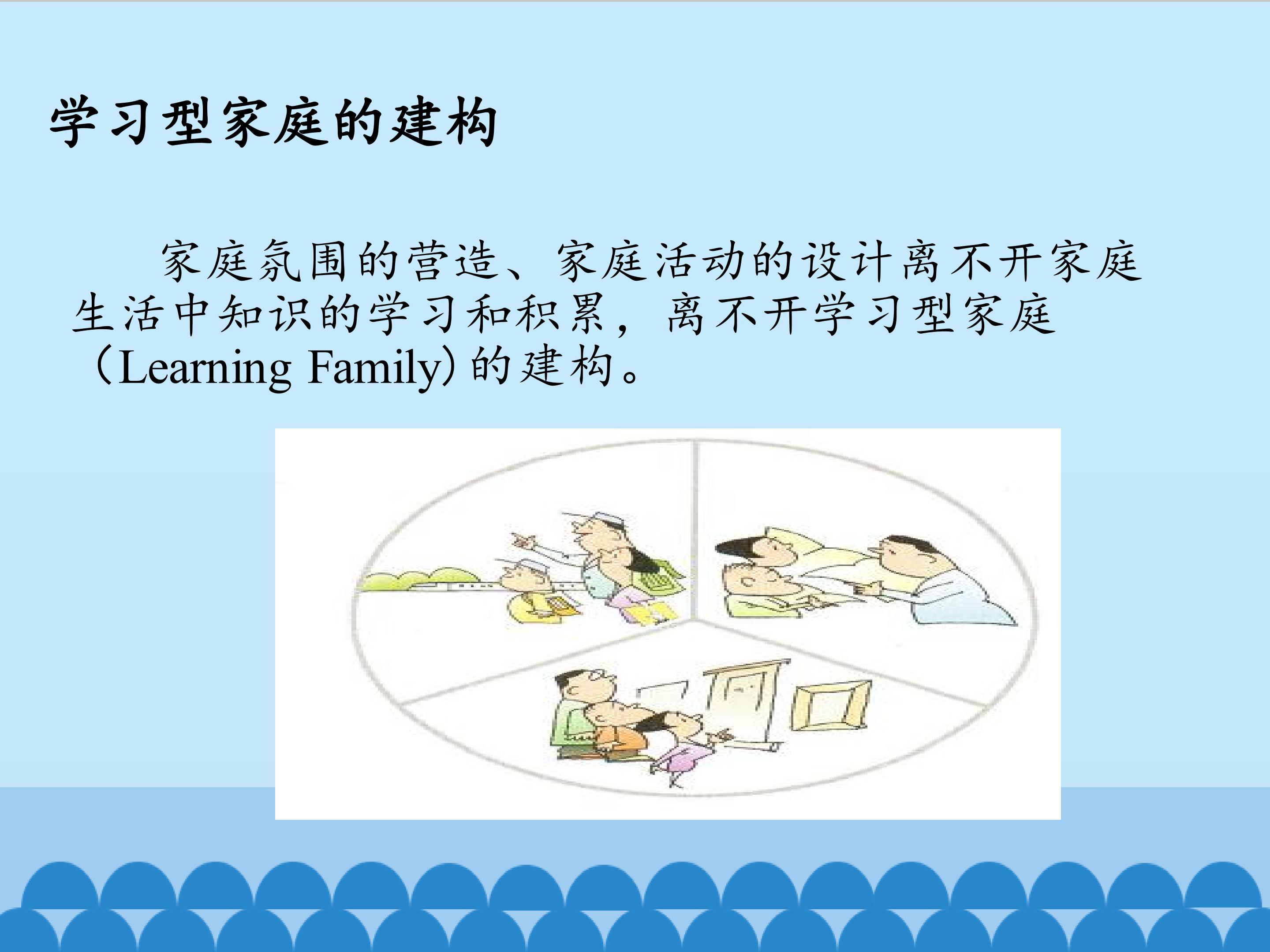 学习型家庭的建构

家庭氛围的营造、家庭活动的设计离不开家庭生活中知识的学习和积累，离不开学习型家庭（Learning Family）的建构。